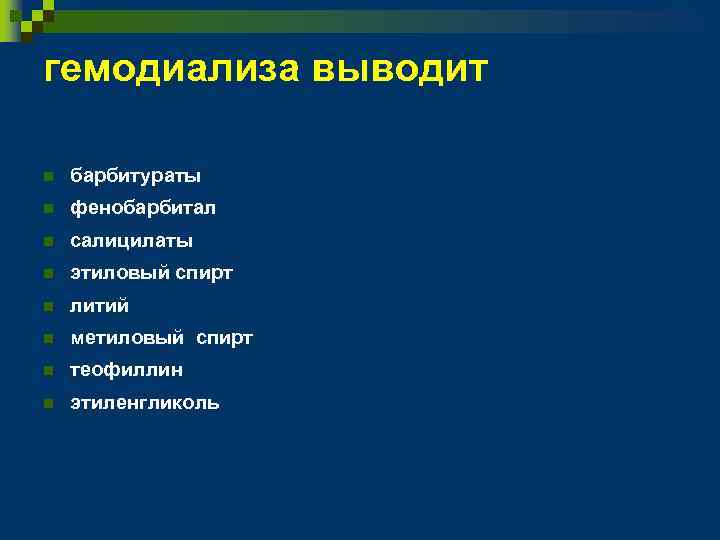 гемодиализа выводит

- барбитураты
- фенобарбитал
- салицилаты
- этиловый спирт
- литий
- метиловый спирт
- теофиллин
- этиленгликоль